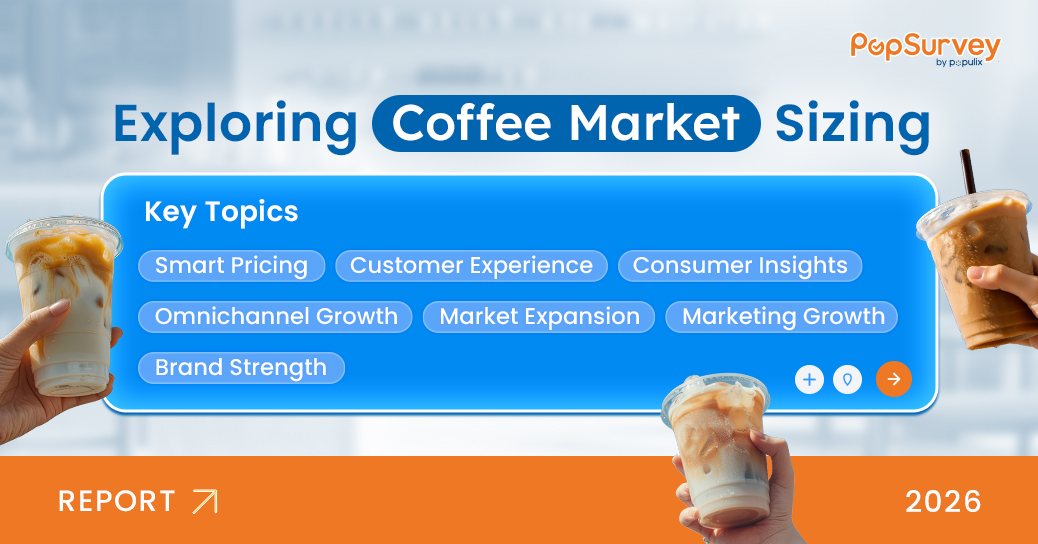 PopSurvey
by populix

Exploring Coffee Market Sizing

Key Topics

Smart Pricing
Customer Experience
Consumer Insights
Omnichannel Growth
Market Expansion
Marketing Growth
Brand Strength

REPORT

2026